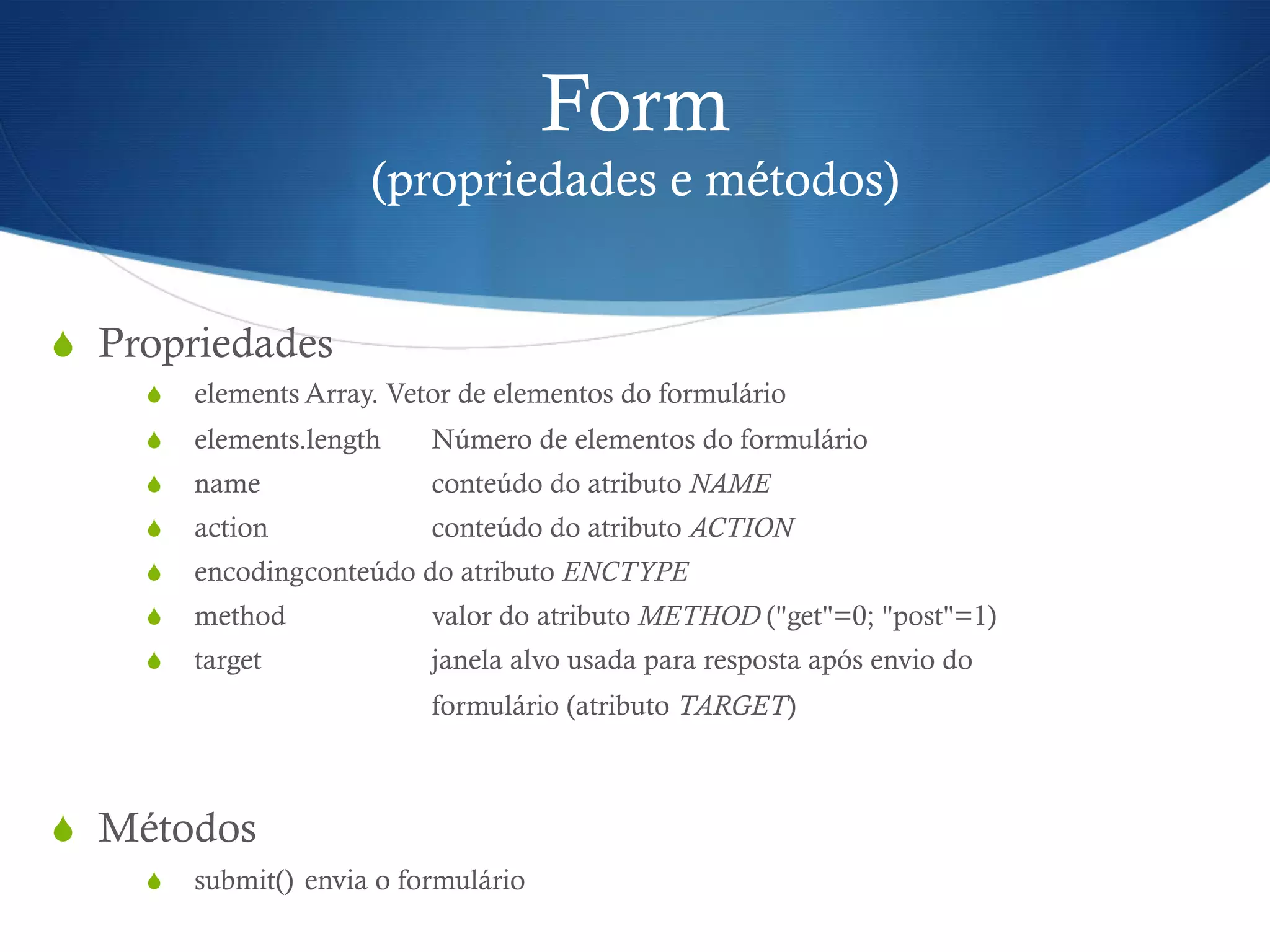 Form
(propriedades e métodos)

Propriedades
elements Array. Vetor de elementos do formulário
elements.length Número de elementos do formulário
name conteúdo do atributo NAME
action conteúdo do atributo ACTION
encodingconteúdo do atributo ENCTYPE
method valor do atributo METHOD ("get"=0; "post"=1)
target janela alvo usada para resposta após envio do formulário (atributo TARGET)

Métodos
submit() envia o formulário